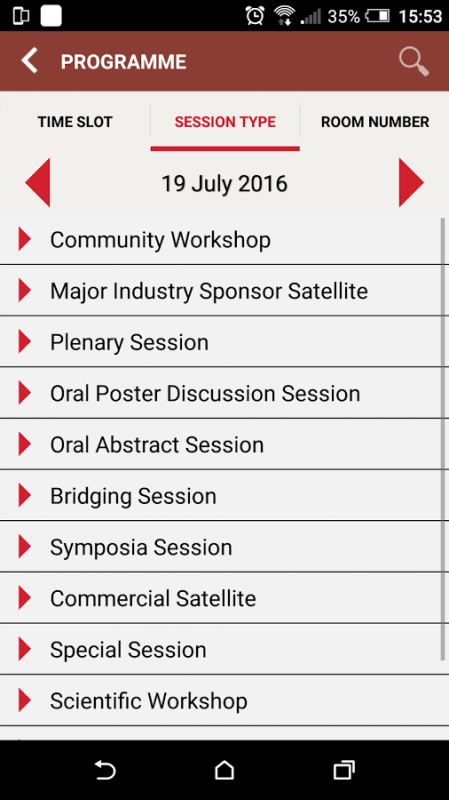 35% 15:53

PROGRAMME

TIME SLOT
SESSION TYPE
ROOM NUMBER

19 July 2016

Community Workshop
Major Industry Sponsor Satellite
Plenary Session
Oral Poster Discussion Session
Oral Abstract Session
Bridging Session
Symposia Session
Commercial Satellite
Special Session
Scientific Workshop